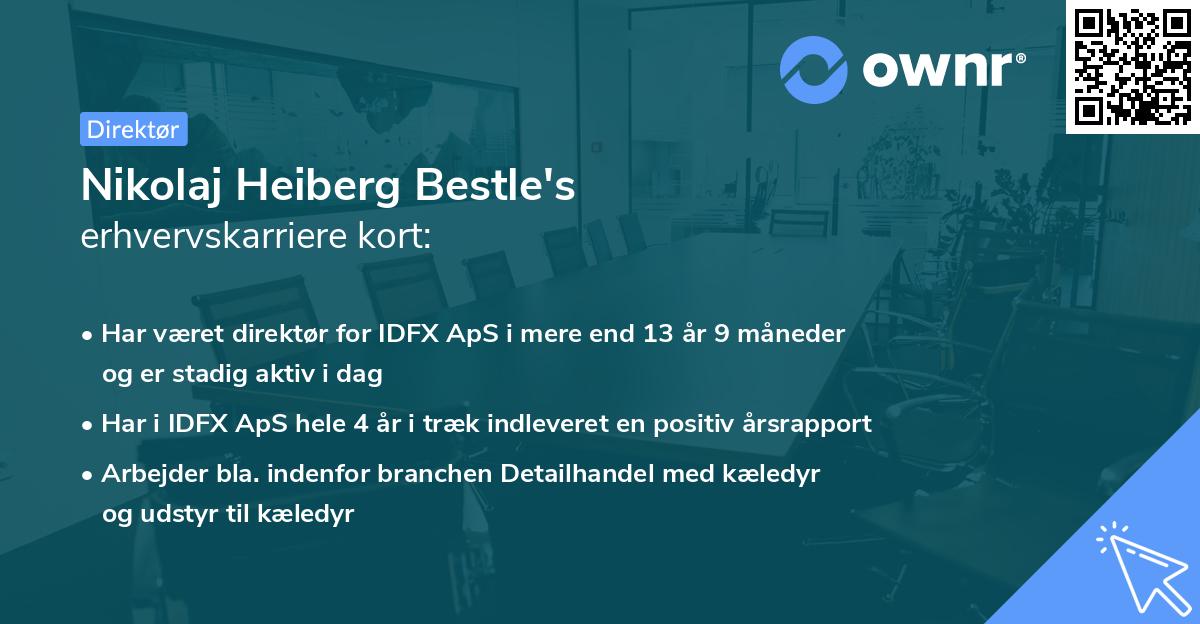 ownr®

Direktør

Nikolaj Heiberg Bestle's
erhvervskarriere kort:

• Har været direktør for IDFX ApS i mere end 13 år 9 måneder og er stadig aktiv i dag

• Har i IDFX ApS hele 4 år i træk indleveret en positiv årsrapport

• Arbejder bla. indenfor branchen Detailhandel med kæledyr og udstyr til kæledyr